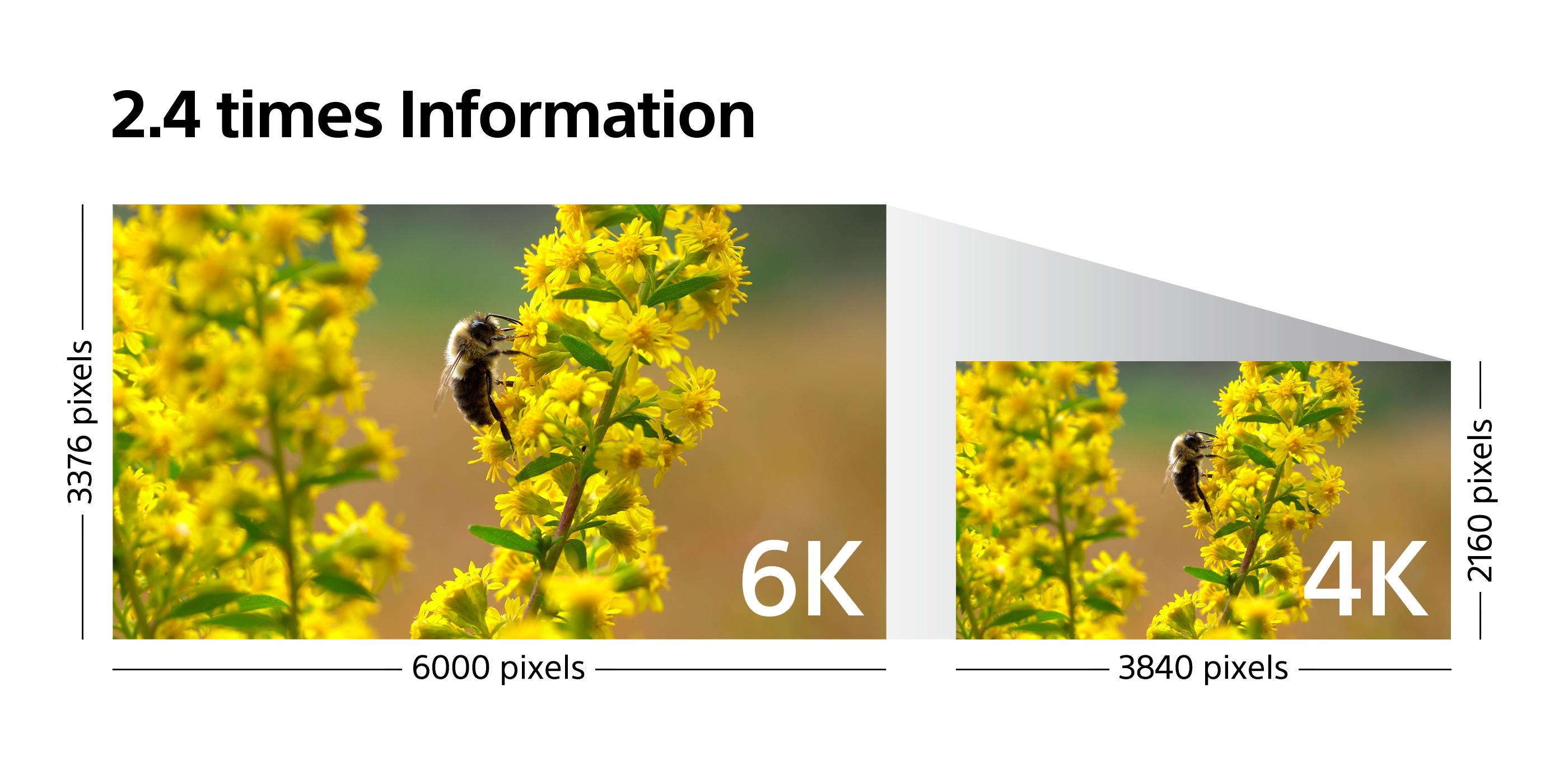 2.4 times Information

3376 pixels

6K

6000 pixels

4K

2160 pixels

3840 pixels